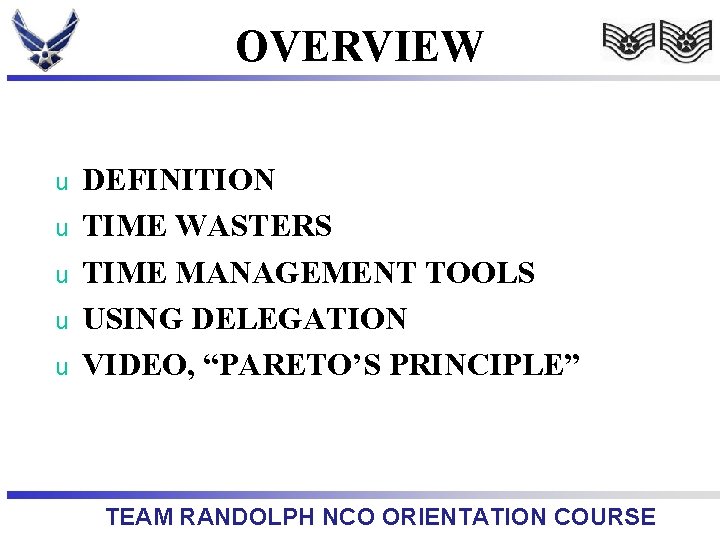 OVERVIEW

u DEFINITION
u TIME WASTERS
u TIME MANAGEMENT TOOLS
u USING DELEGATION
u VIDEO, “PARETO’S PRINCIPLE”

TEAM RANDOLPH NCO ORIENTATION COURSE